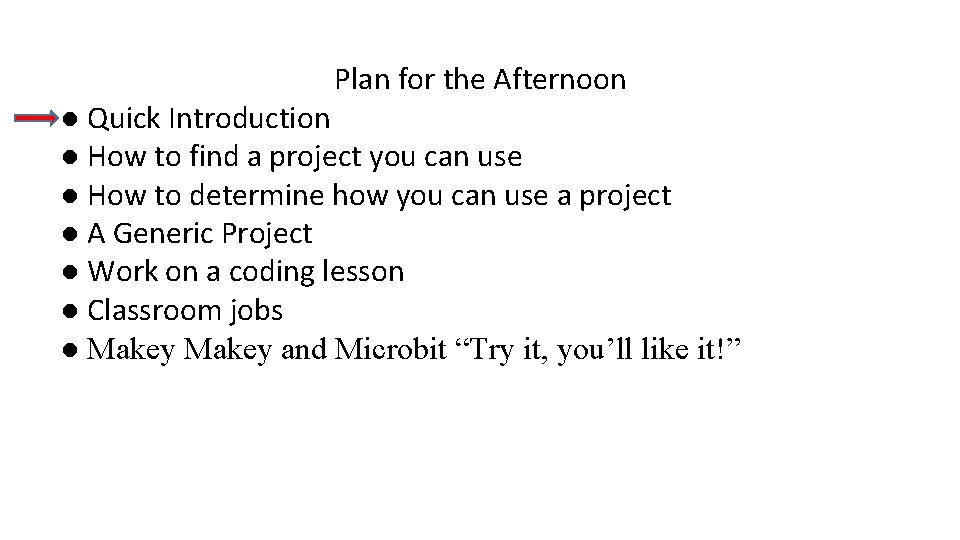 Plan for the Afternoon

● Quick Introduction
● How to find a project you can use
● How to determine how you can use a project
● A Generic Project
● Work on a coding lesson
● Classroom jobs
● Makey Makey and Microbit “Try it, you’ll like it!”